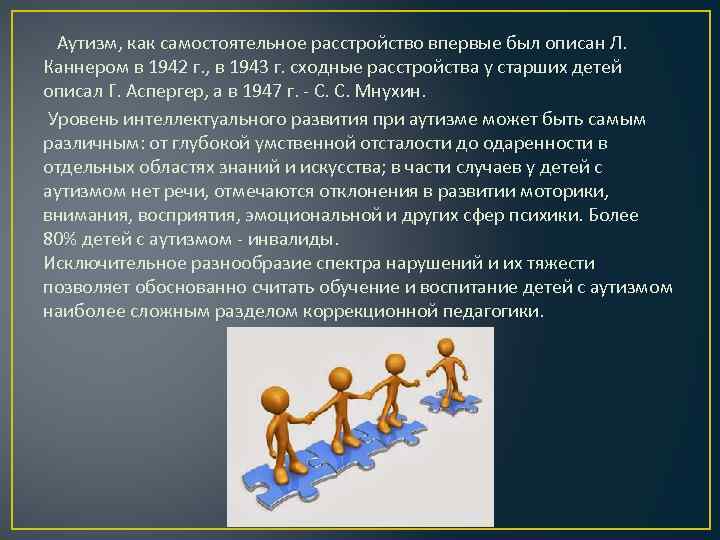 Аутизм, как самостоятельное расстройство впервые был описан Л. Каннером в 1942 г., в 1943 г. сходные расстройства у старших детей описал Г. Аспергер, а в 1947 г. - С. С. Мнухин.

Уровень интеллектуального развития при аутизме может быть самым различным: от глубокой умственной отсталости до одаренности в отдельных областях знаний и искусства; в части случаев у детей с аутизмом нет речи, отмечаются отклонения в развитии моторики, внимания, восприятия, эмоциональной и других сфер психики. Более 80% детей с аутизмом - инвалиды.
Исключительное разнообразие спектра нарушений и их тяжести позволяет обоснованно считать обучение и воспитание детей с аутизмом наиболее сложным разделом коррекционной педагогики.